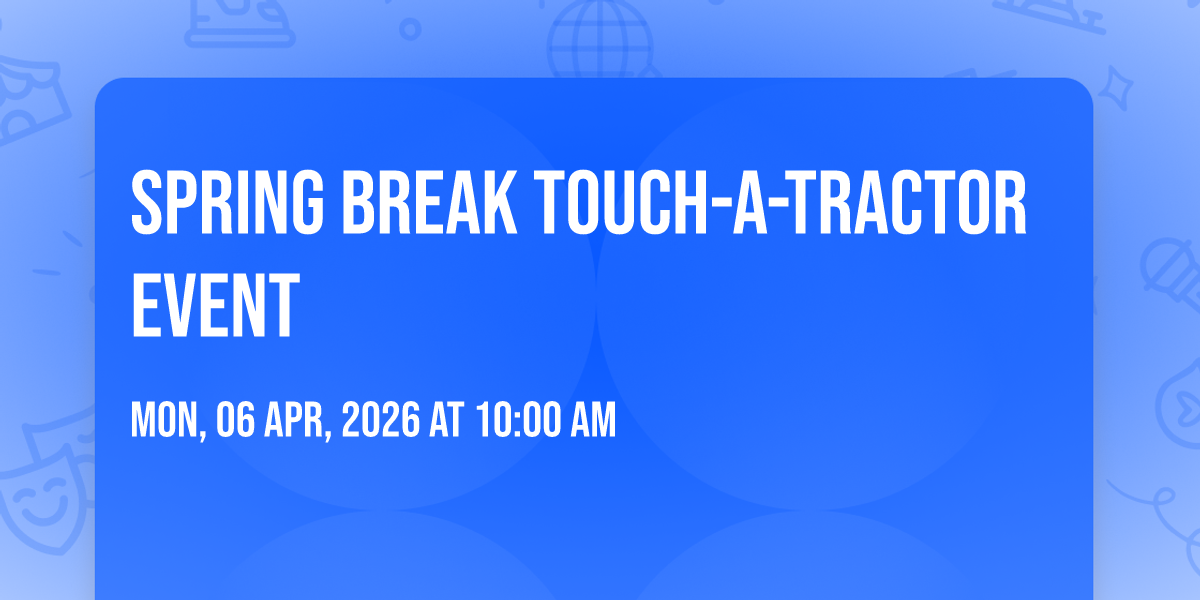 SPRING BREAK TOUCH-A-TRACTOR EVENT

MON, 06 APR, 2026 AT 10:00 AM